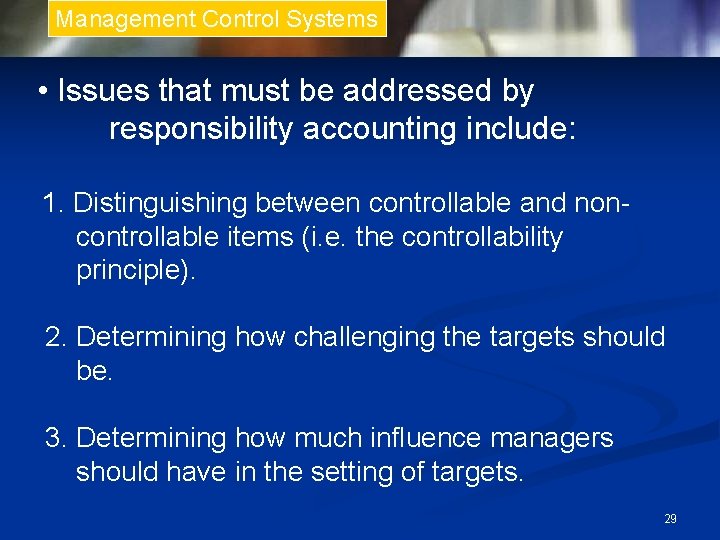 Management Control Systems

• Issues that must be addressed by responsibility accounting include:

1. Distinguishing between controllable and non-controllable items (i.e. the controllability principle).

2. Determining how challenging the targets should be.

3. Determining how much influence managers should have in the setting of targets.

29